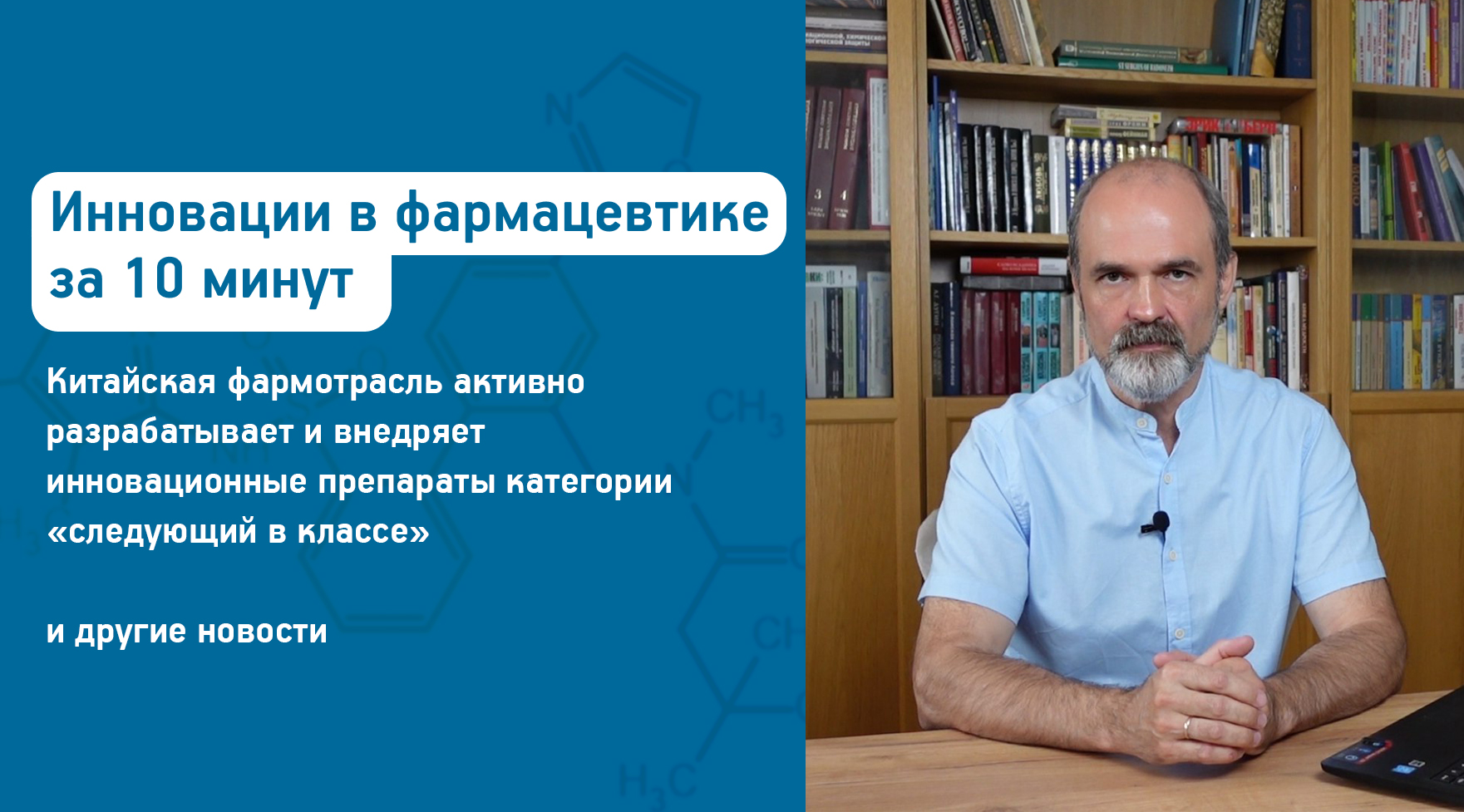 Инновации в фармацевтике за 10 минут

Китайская фармотрасль активно разрабатывает и внедряет инновационные препараты категории «следующий в классе»

и другие новости